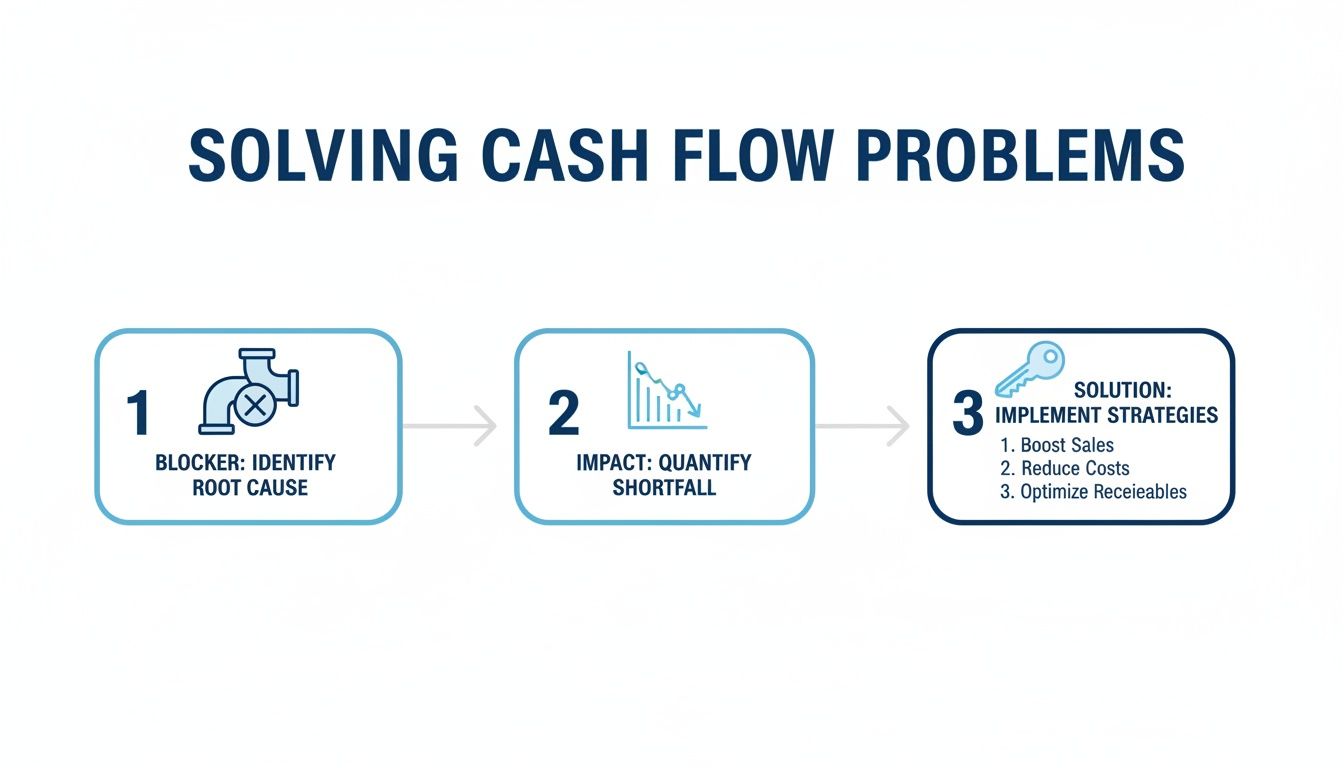 SOLVING CASH FLOW PROBLEMS

1

BLOCKER: IDENTIFY ROOT CAUSE

2

IMPACT: QUANTIFY SHORTFALL

3

SOLUTION: IMPLEMENT STRATEGIES

1. Boost Sales
2. Reduce Costs
3. Optimize Receieables